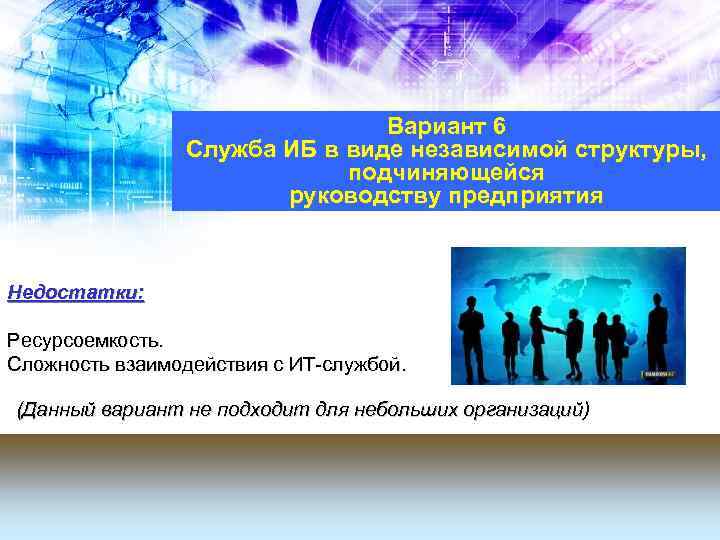 Вариант 6
Служба ИБ в виде независимой структуры, подчиняющейся руководству предприятия

Недостатки:

Ресурсоемкость.
Сложность взаимодействия с ИТ-службой.

(Данный вариант не подходит для небольших организаций)